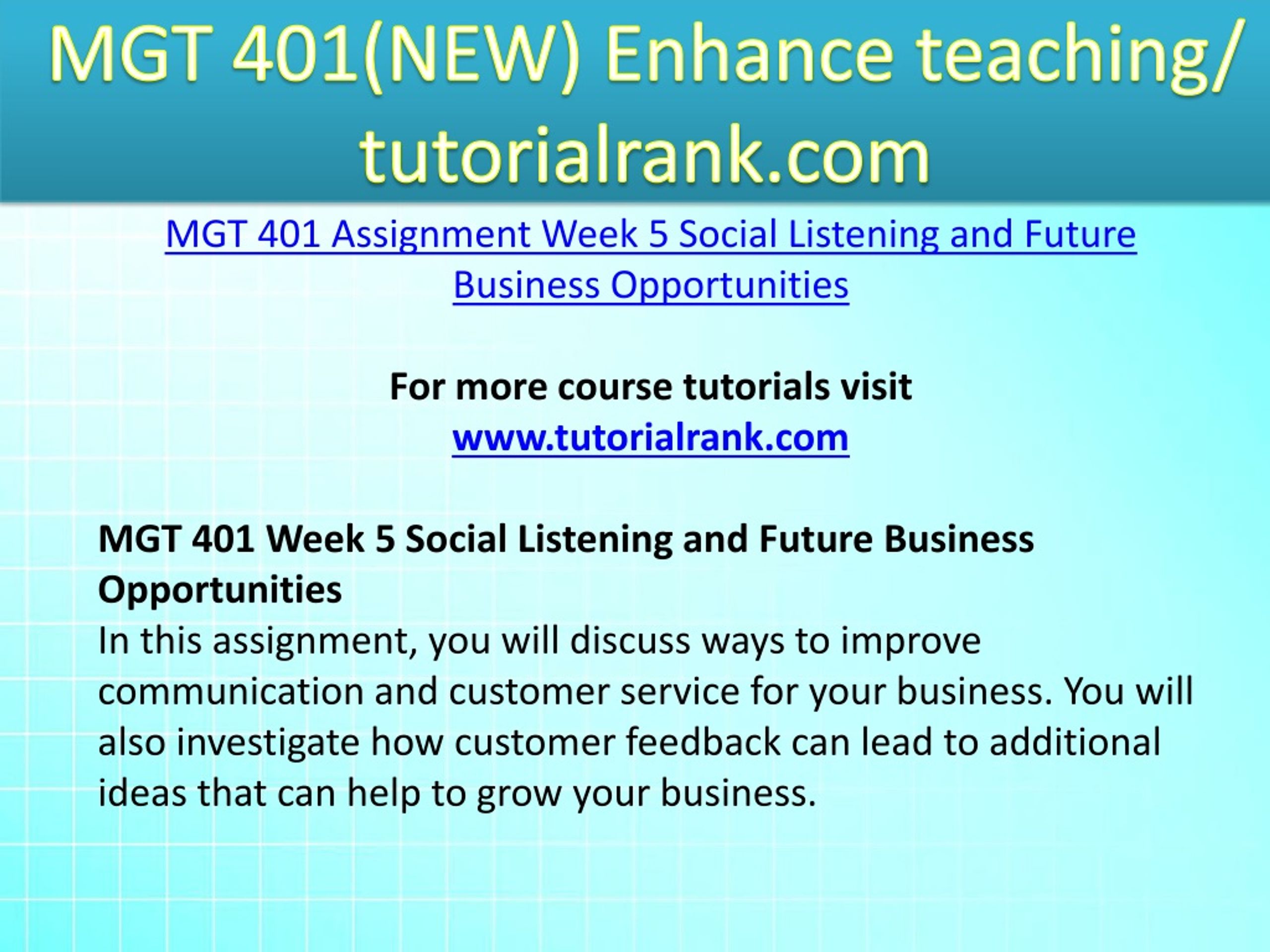 MGT 401(NEW) Enhance teaching/ tutorialrank.com

MGT 401 Assignment Week 5 Social Listening and Future Business Opportunities

For more course tutorials visit
www.tutorialrank.com

MGT 401 Week 5 Social Listening and Future Business Opportunities
In this assignment, you will discuss ways to improve communication and customer service for your business. You will also investigate how customer feedback can lead to additional ideas that can help to grow your business.